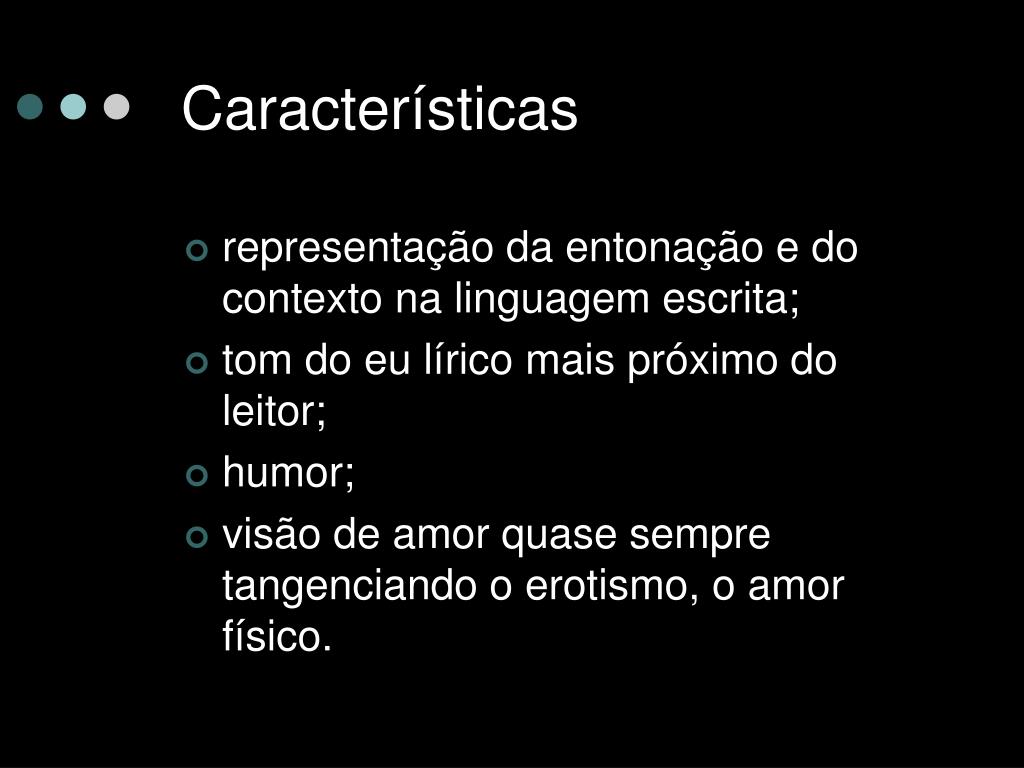 Características

representação da entonação e do contexto na linguagem escrita;

tom do eu lírico mais próximo do leitor;

humor;

visão de amor quase sempre tangenciando o erotismo, o amor físico.